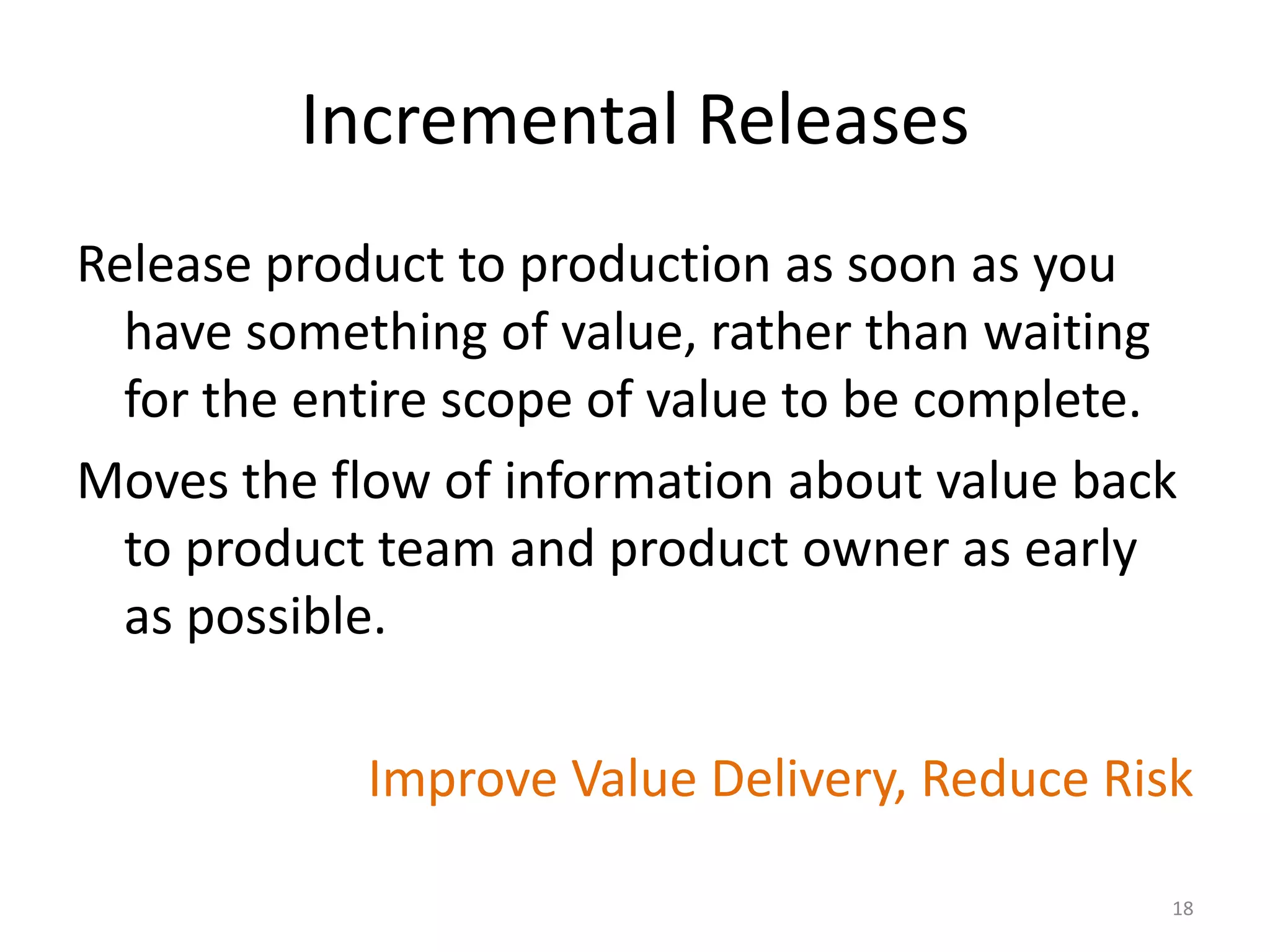 Incremental Releases

Release product to production as soon as you have something of value, rather than waiting for the entire scope of value to be complete.

Moves the flow of information about value back to product team and product owner as early as possible.

Improve Value Delivery, Reduce Risk

18